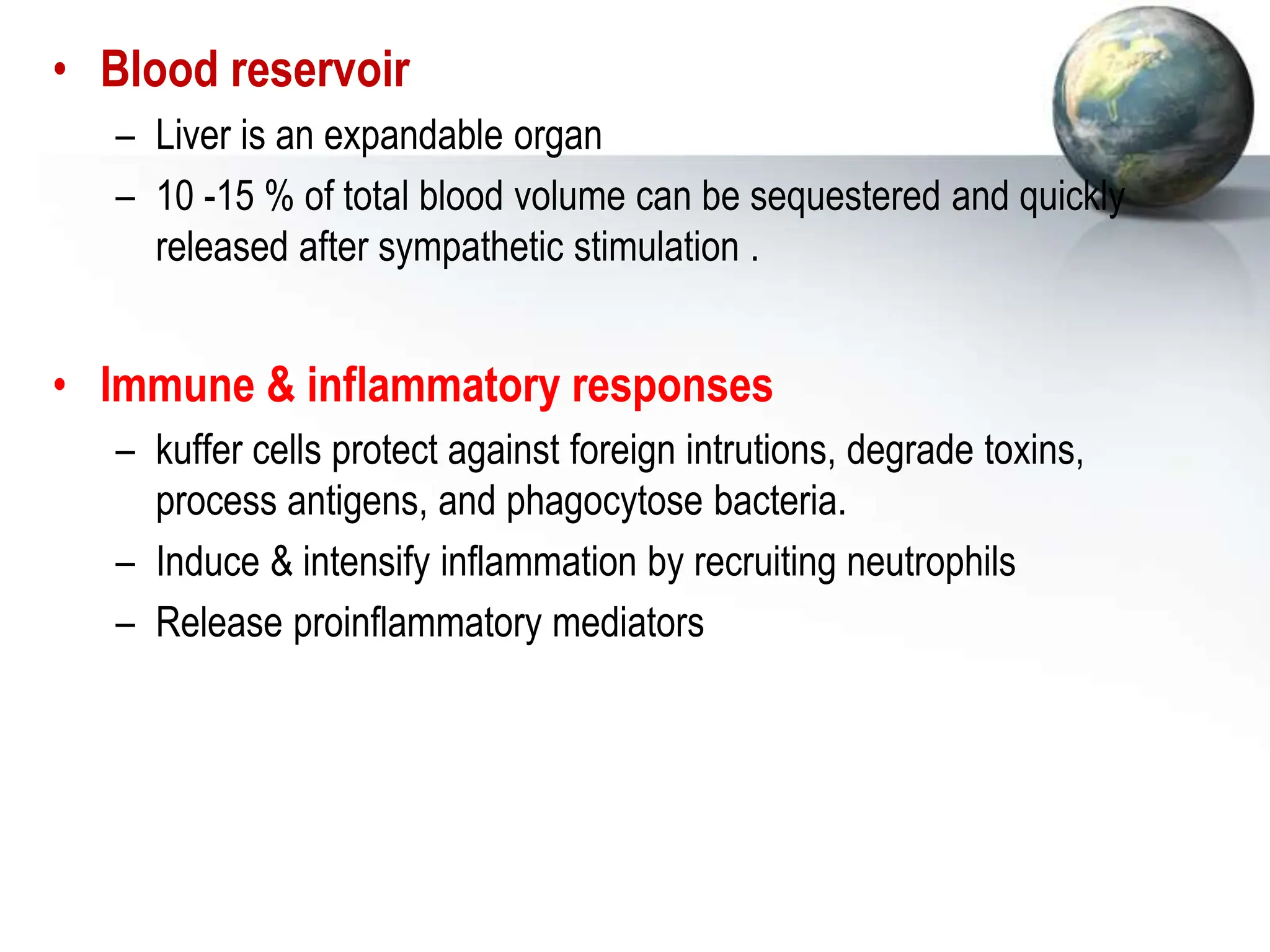 • Blood reservoir
– Liver is an expandable organ
– 10 -15 % of total blood volume can be sequestered and quickly released after sympathetic stimulation .

• Immune & inflammatory responses
– kuffer cells protect against foreign intrutions, degrade toxins, process antigens, and phagocytose bacteria.
– Induce & intensify inflammation by recruiting neutrophils
– Release proinflammatory mediators